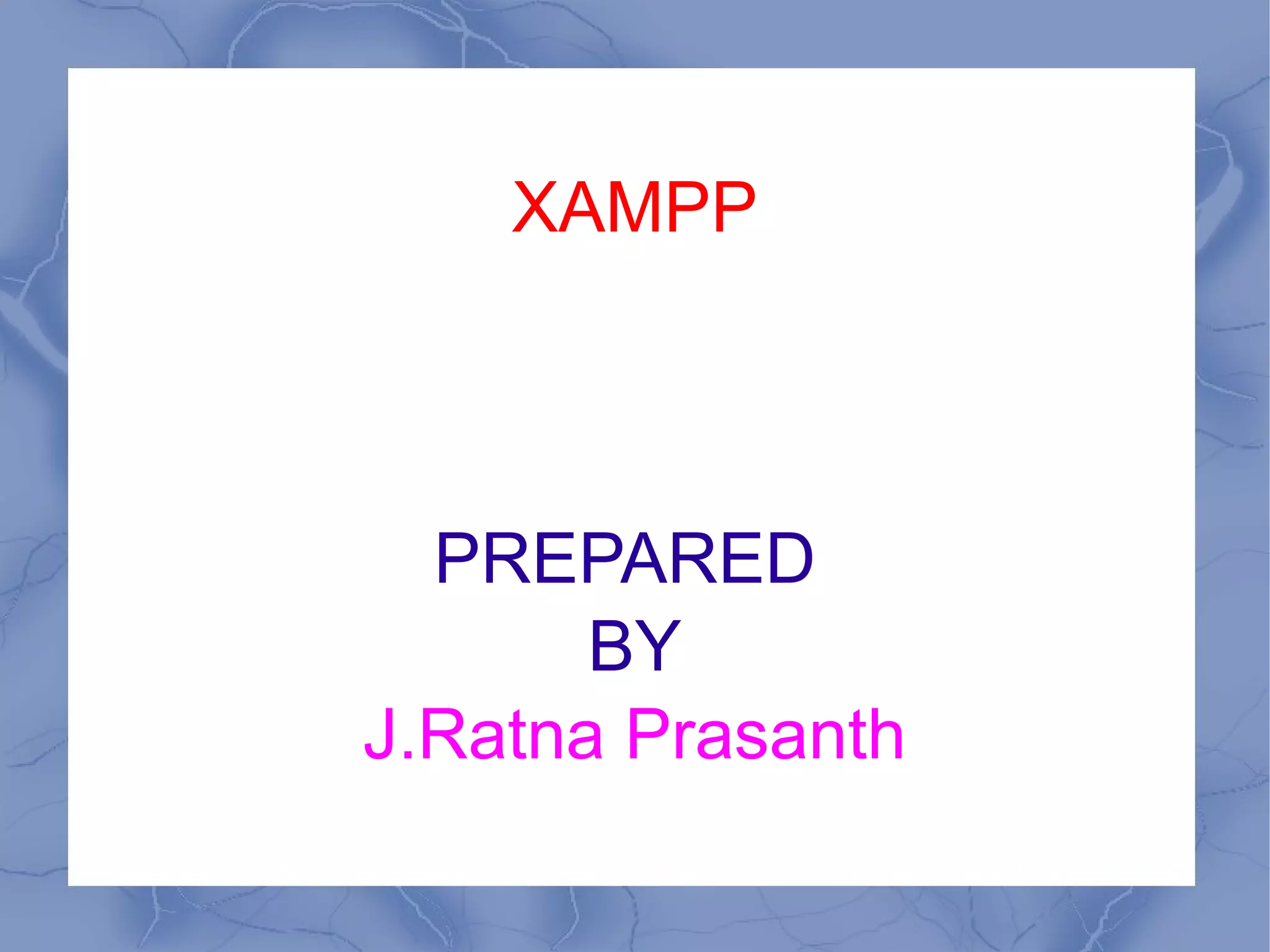 XAMPP

PREPARED
BY
J.Ratna Prasanth